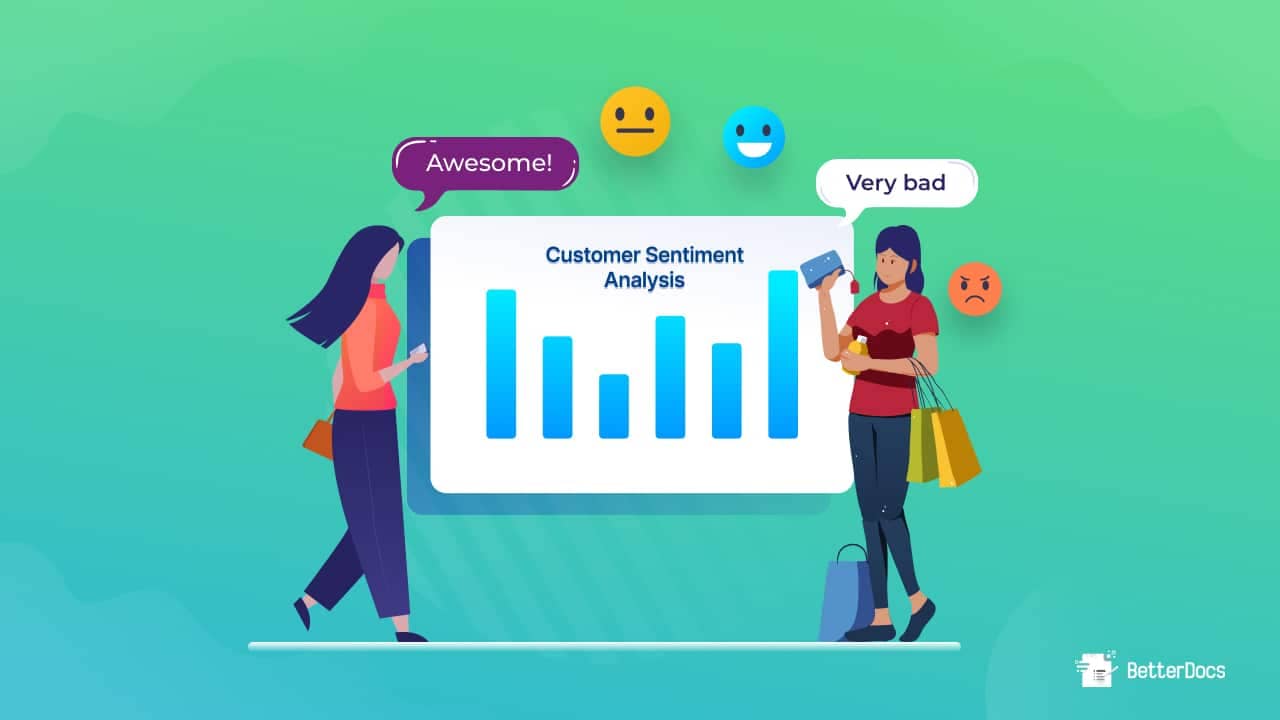 Awesome!

Very bad

Customer Sentiment Analysis

BetterDocs